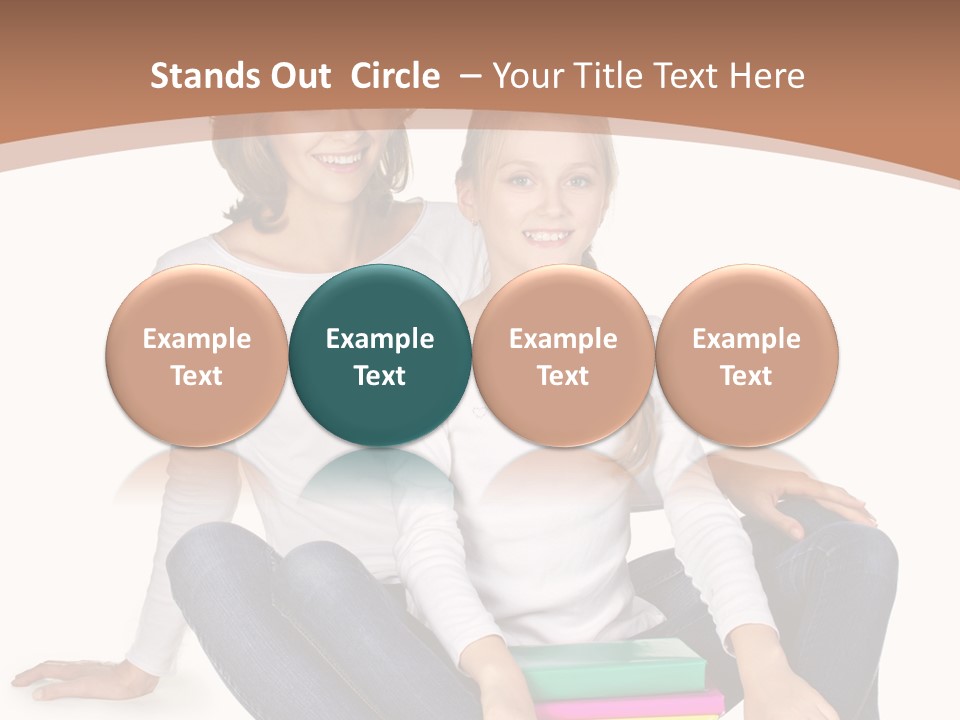 Stands Out Circle – Your Title Text Here

Example Text

Example Text

Example Text

Example Text